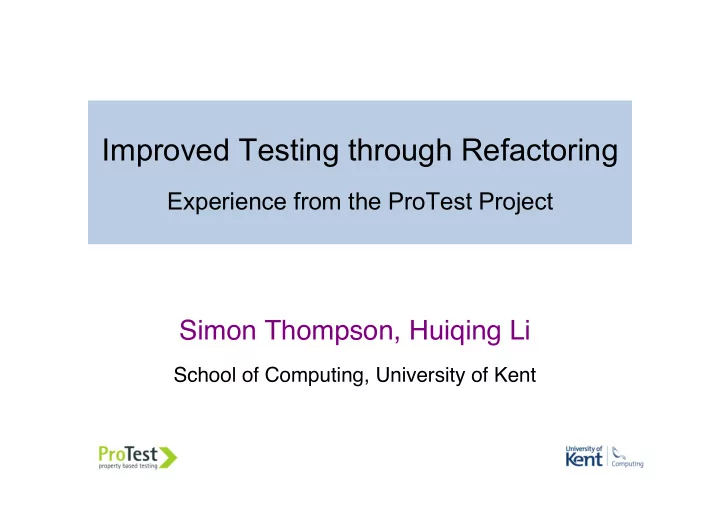 Improved Testing through Refactoring

Experience from the ProTest Project

Simon Thompson, Huiqing Li

School of Computing, University of Kent

ProTest
property based testing

University of Kent
Computing